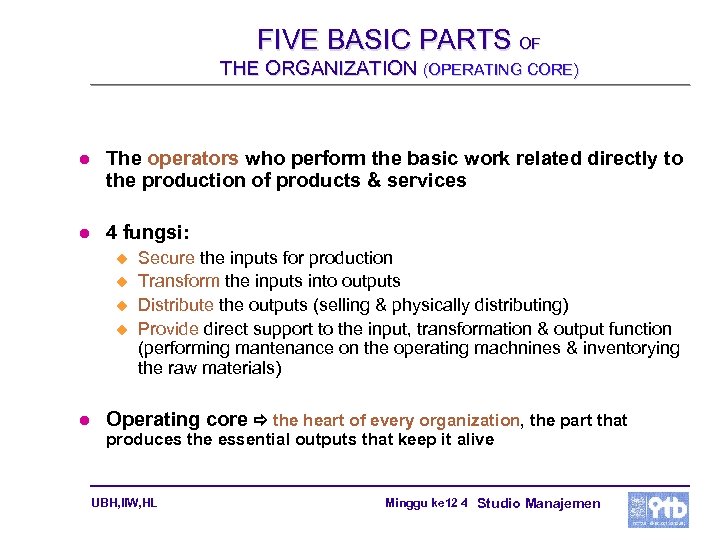 FIVE BASIC PARTS OF THE ORGANIZATION (OPERATING CORE)

- The operators who perform the basic work related directly to the production of products & services

- 4 fungsi:
  - Secure the inputs for production
  - Transform the inputs into outputs
  - Distribute the outputs (selling & physically distributing)
  - Provide direct support to the input, transformation & output function (performing mantenance on the operating machnines & inventorying the raw materials)

- Operating core ⇨ the heart of every organization, the part that produces the essential outputs that keep it alive

UBH,IIW,HL

Minggu ke12 4 Studio Manajemen

itb